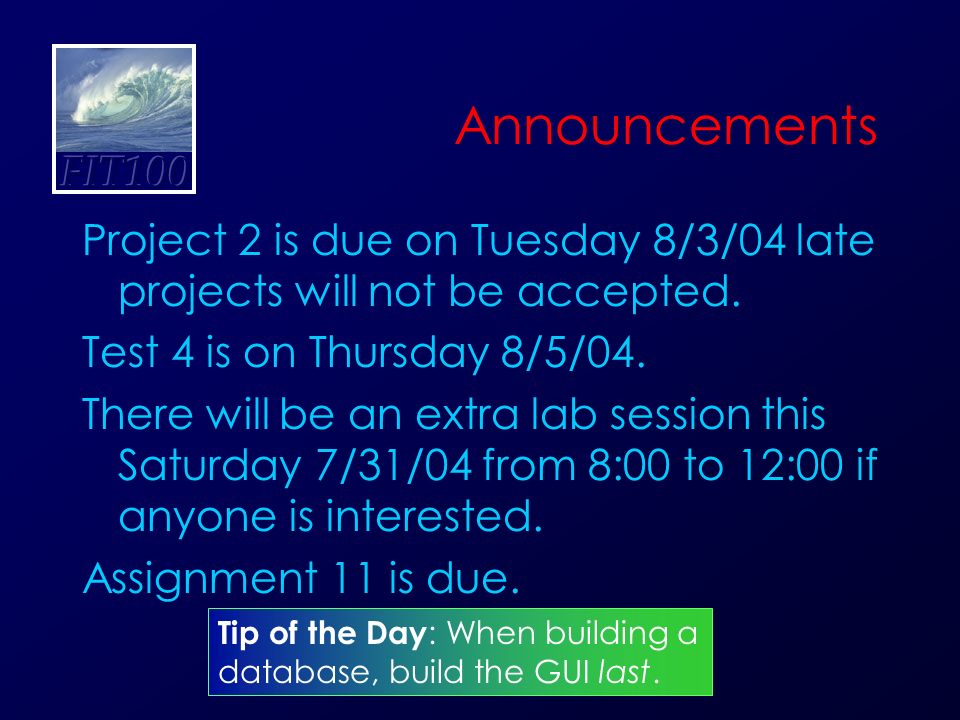 FIT100

Announcements

Project 2 is due on Tuesday 8/3/04 late projects will not be accepted.

Test 4 is on Thursday 8/5/04.

There will be an extra lab session this Saturday 7/31/04 from 8:00 to 12:00 if anyone is interested.

Assignment 11 is due.

Tip of the Day: When building a database, build the GUI last.